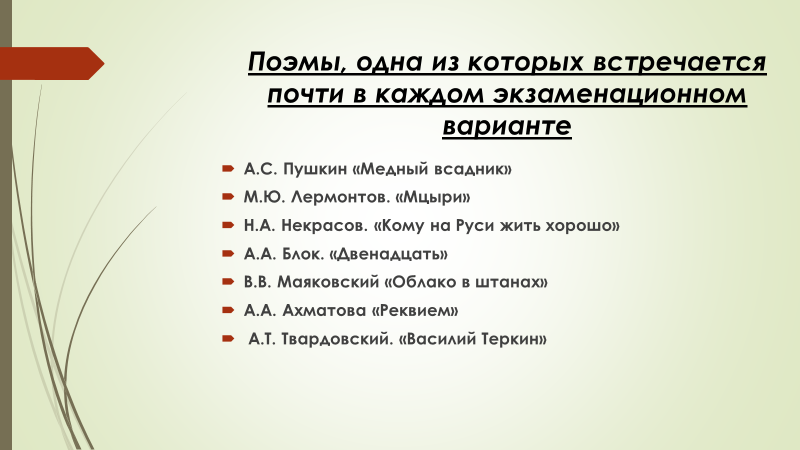 Поэмы, одна из которых встречается почти в каждом экзаменационном варианте

А.С. Пушкин «Медный всадник»
М.Ю. Лермонтов. «Мцыри»
Н.А. Некрасов. «Кому на Руси жить хорошо»
А.А. Блок. «Двенадцать»
В.В. Маяковский «Облако в штанах»
А.А. Ахматова «Реквием»
А.Т. Твардовский. «Василий Теркин»